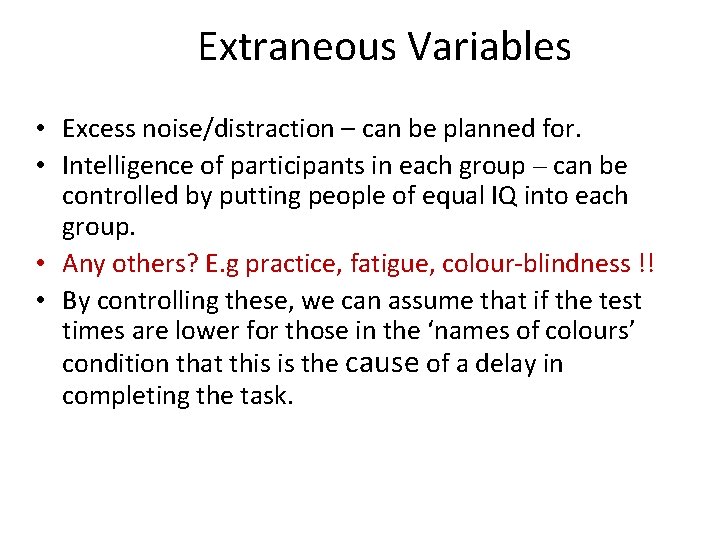 Extraneous Variables

• Excess noise/distraction – can be planned for.
• Intelligence of participants in each group – can be controlled by putting people of equal IQ into each group.
• Any others? E.g practice, fatigue, colour-blindness !!
• By controlling these, we can assume that if the test times are lower for those in the ‘names of colours’ condition that this is the cause of a delay in completing the task.